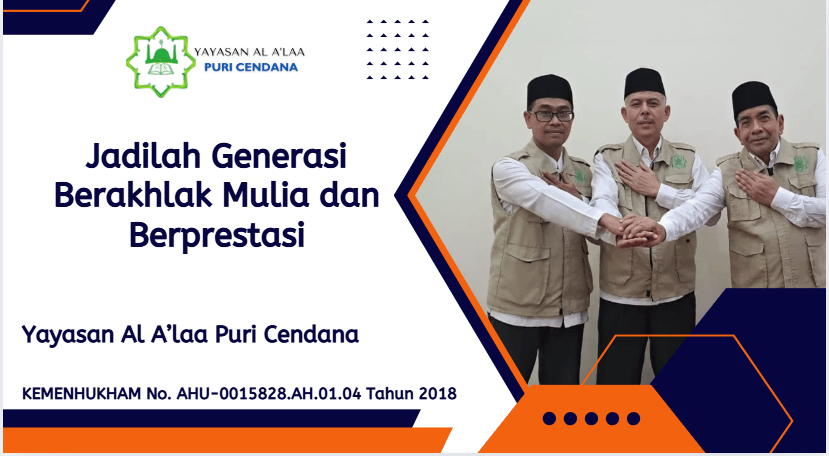 YAYASAN AL A'LAA
PURI CENDANA

Jadilah Generasi Berakhlak Mulia dan Berprestasi

Yayasan Al A'laa Puri Cendana

KEMENHUKHAM No. AHU-0015828.AH.01.04 Tahun 2018